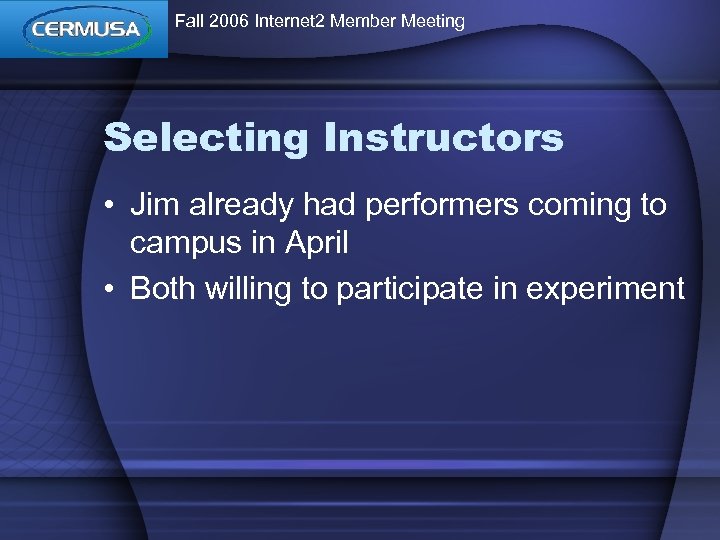 CERMUSA

Fall 2006 Internet2 Member Meeting

Selecting Instructors

• Jim already had performers coming to campus in April
• Both willing to participate in experiment